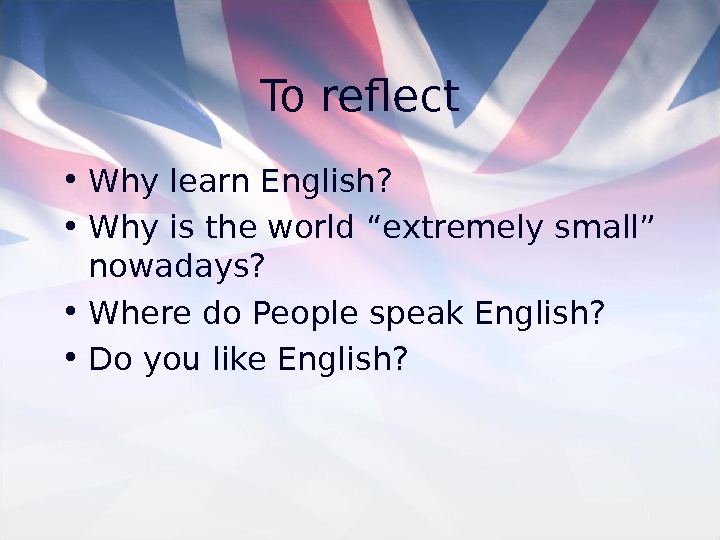 To reflect

• Why learn English?
• Why is the world “extremely small” nowadays?
• Where do People speak English?
• Do you like English?